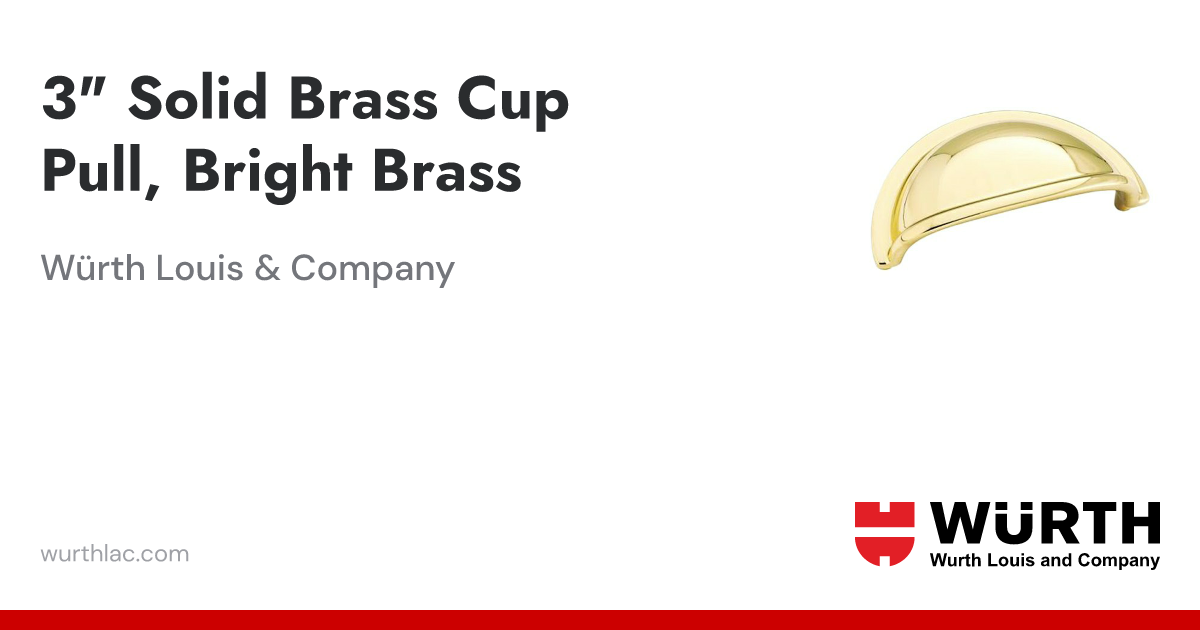 3″ Solid Brass Cup Pull, Bright Brass

Würth Louis & Company

wurthlac.com

WÜRTH
Wurth Louis and Company